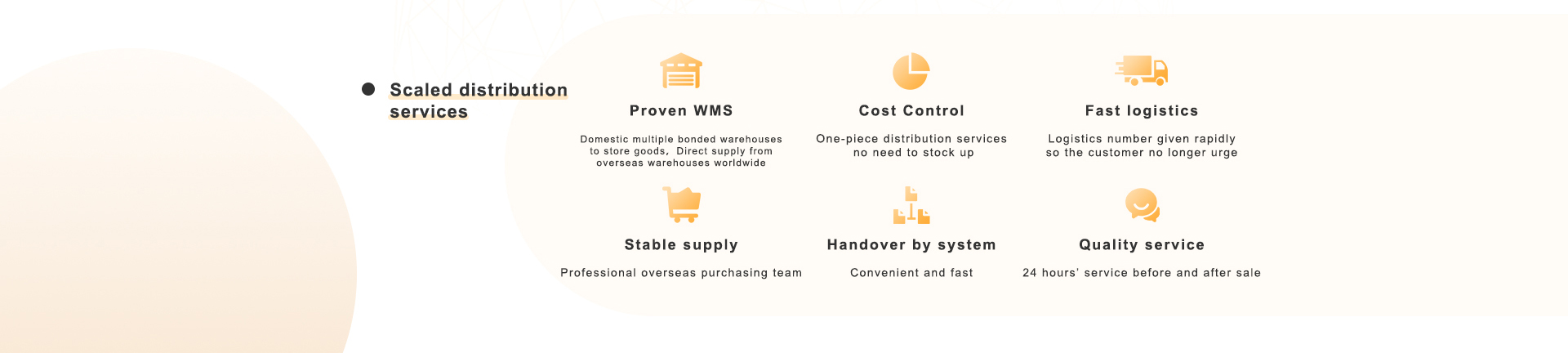 Scaled distribution services

Proven WMS

Domestic multiple bonded warehouses to store goods, Direct supply from overseas warehouses worldwide

Cost Control

One-piece distribution services no need to stock up

Fast logistics

Logistics number given rapidly so the customer no longer urge

Stable supply

Professional overseas purchasing team

Handover by system

Convenient and fast

Quality service

24 hours' service before and after sale